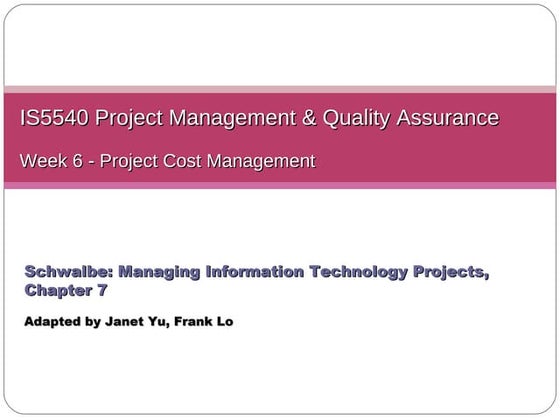 IS5540 Project Management & Quality Assurance

Week 6 - Project Cost Management

Schwalbe: Managing Information Technology Projects, Chapter 7

Adapted by Janet Yu, Frank Lo